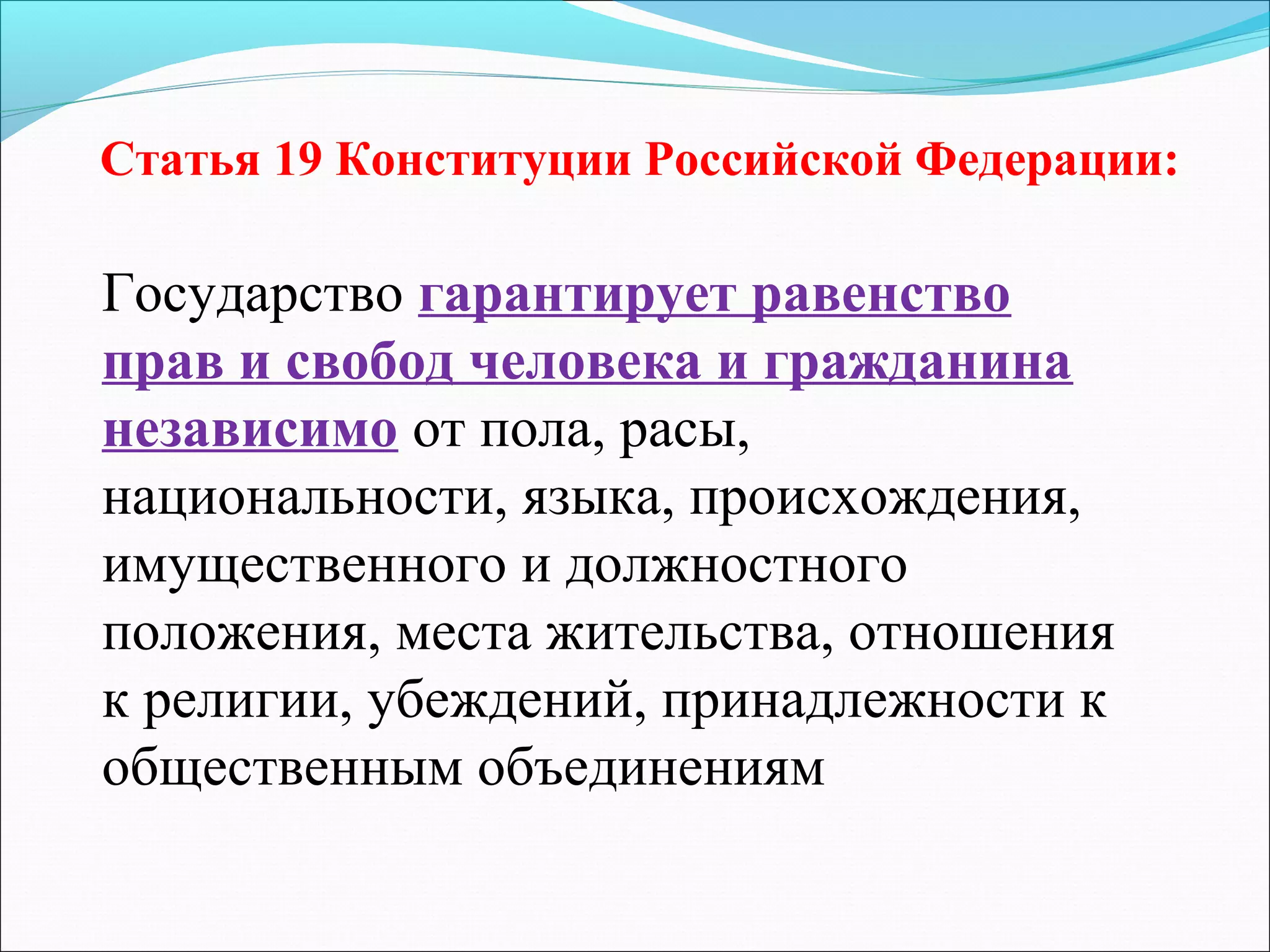 Статья 19 Конституции Российской Федерации:

Государство гарантирует равенство прав и свобод человека и гражданина независимо от пола, расы, национальности, языка, происхождения, имущественного и должностного положения, места жительства, отношения к религии, убеждений, принадлежности к общественным объединениям